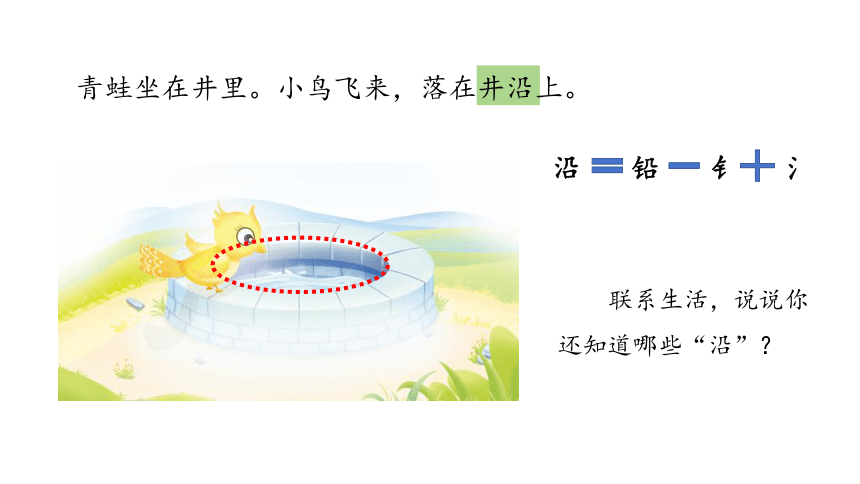 青蛙坐在井里。小鸟飞来，落在井沿上。

沿 = 铅 − 钅 + 氵

联系生活，说说你还知道哪些“沿”？